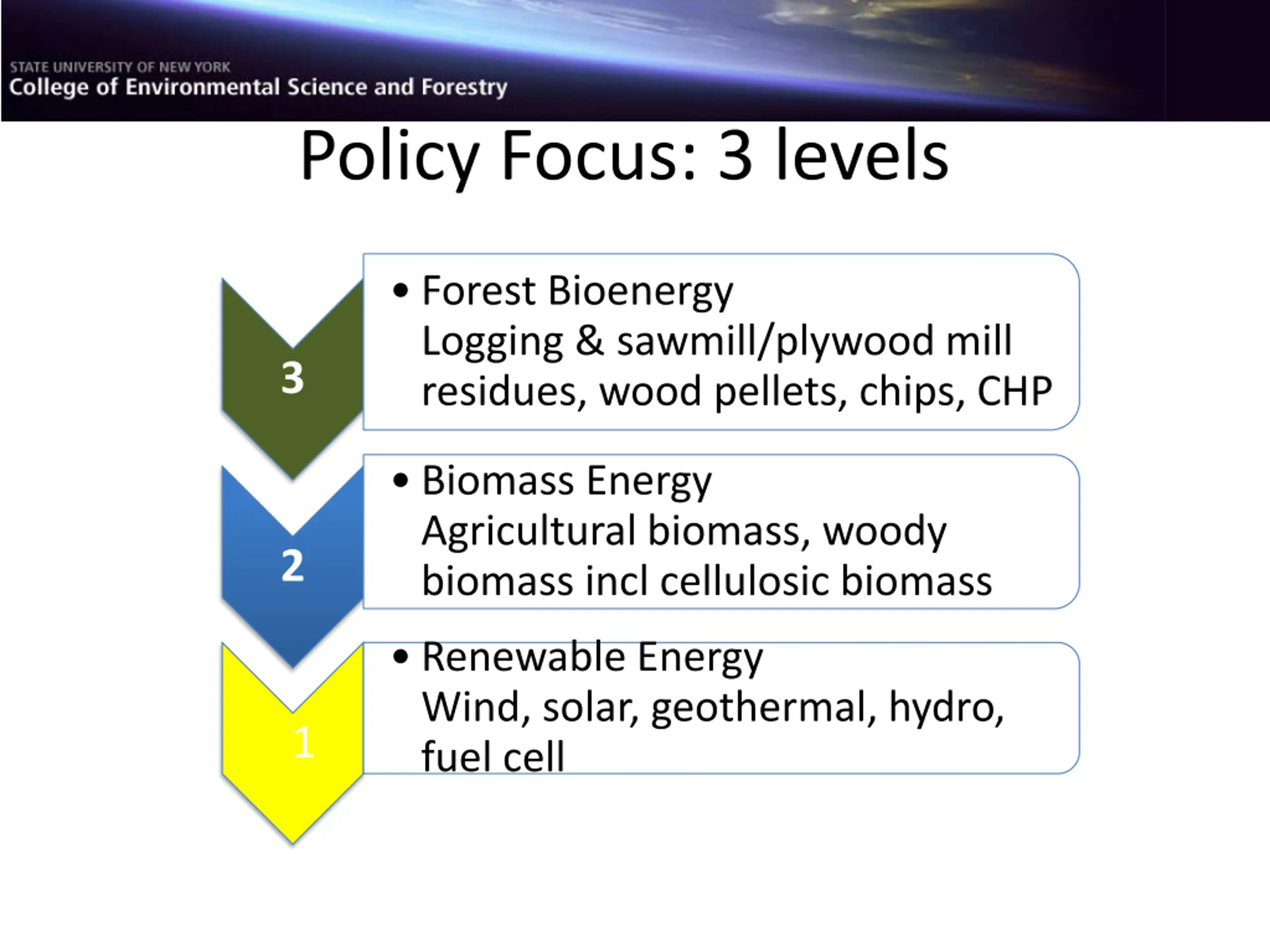 STATE UNIVERSITY OF NEW YORK
College of Environmental Science and Forestry

Policy Focus: 3 levels

3

• Forest Bioenergy
Logging & sawmill/plywood mill residues, wood pellets, chips, CHP

2

• Biomass Energy
Agricultural biomass, woody biomass incl cellulosic biomass

1

• Renewable Energy
Wind, solar, geothermal, hydro, fuel cell